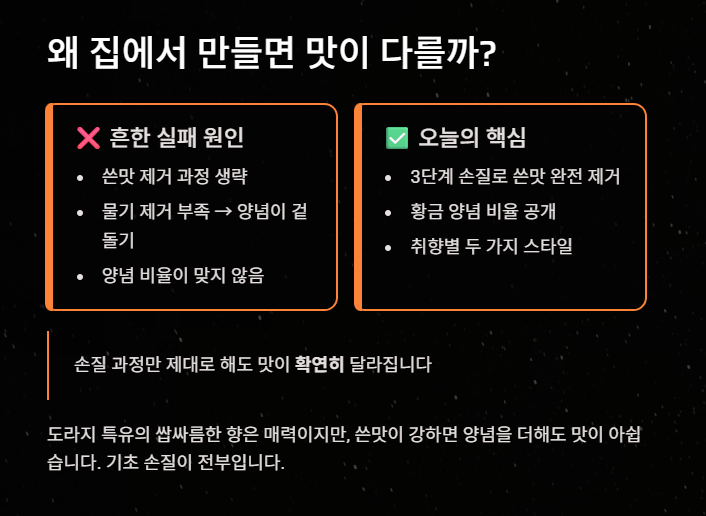 왜 집에서 만들면 맛이 다를까?

❌ 흔한 실패 원인

• 쓴맛 제거 과정 생략
• 물기 제거 부족 → 양념이 겉돌기
• 양념 비율이 맞지 않음

✅ 오늘의 핵심

• 3단계 손질로 쓴맛 완전 제거
• 황금 양념 비율 공개
• 취향별 두 가지 스타일

손질 과정만 제대로 해도 맛이 확연히 달라집니다

도라지 특유의 쌉싸름한 향은 매력이지만, 쓴맛이 강하면 양념을 더해도 맛이 아쉽습니다. 기초 손질이 전부입니다.